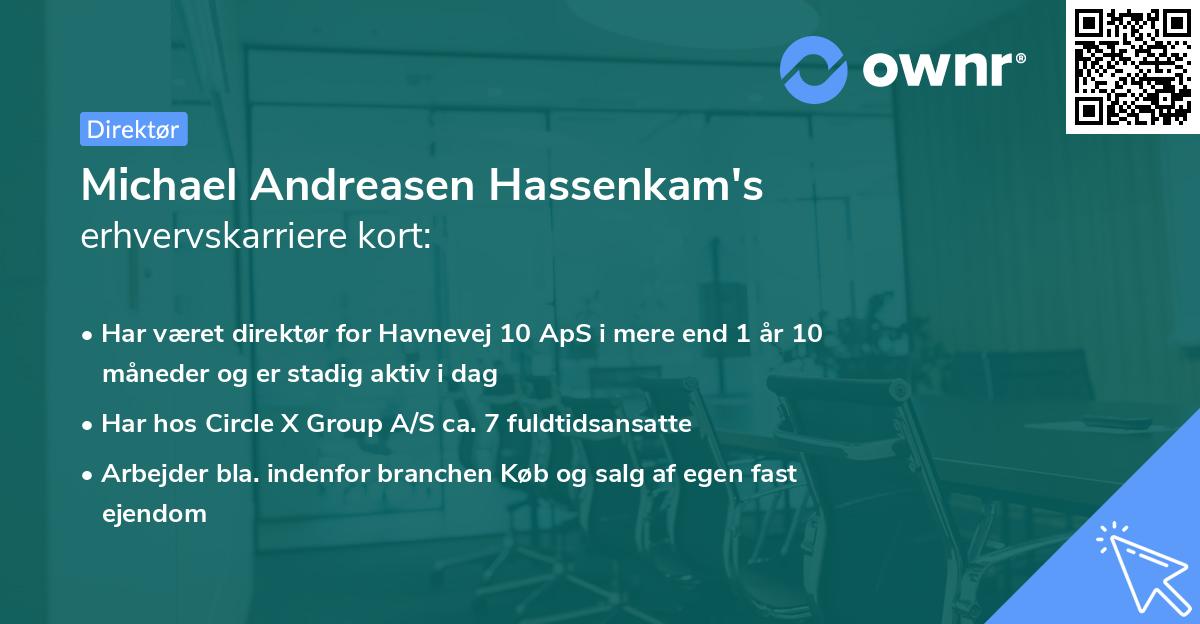 ownr®

Direktør

Michael Andreasen Hassenkam's erhvervskarriere kort:

• Har været direktør for Havnevej 10 ApS i mere end 1 år 10 måneder og er stadig aktiv i dag

• Har hos Circle X Group A/S ca. 7 fuldtidsansatte

• Arbejder bla. indenfor branchen Køb og salg af egen fast ejendom